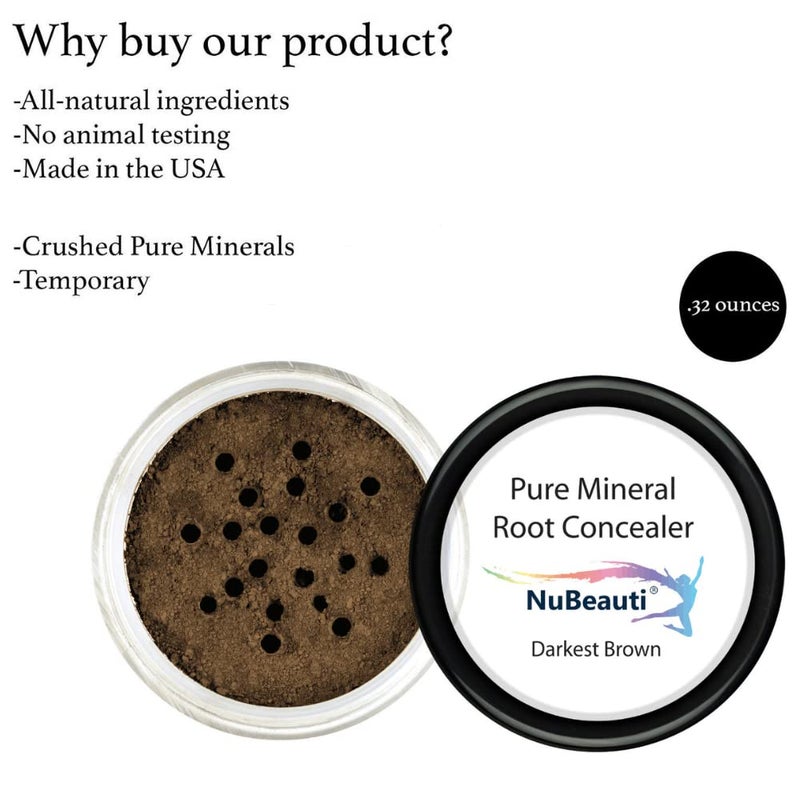 Why buy our product?

-All-natural ingredients
-No animal testing
-Made in the USA

-Crushed Pure Minerals
-Temporary

.32 ounces

Pure Mineral
Root Concealer

NuBeauti®

Darkest Brown